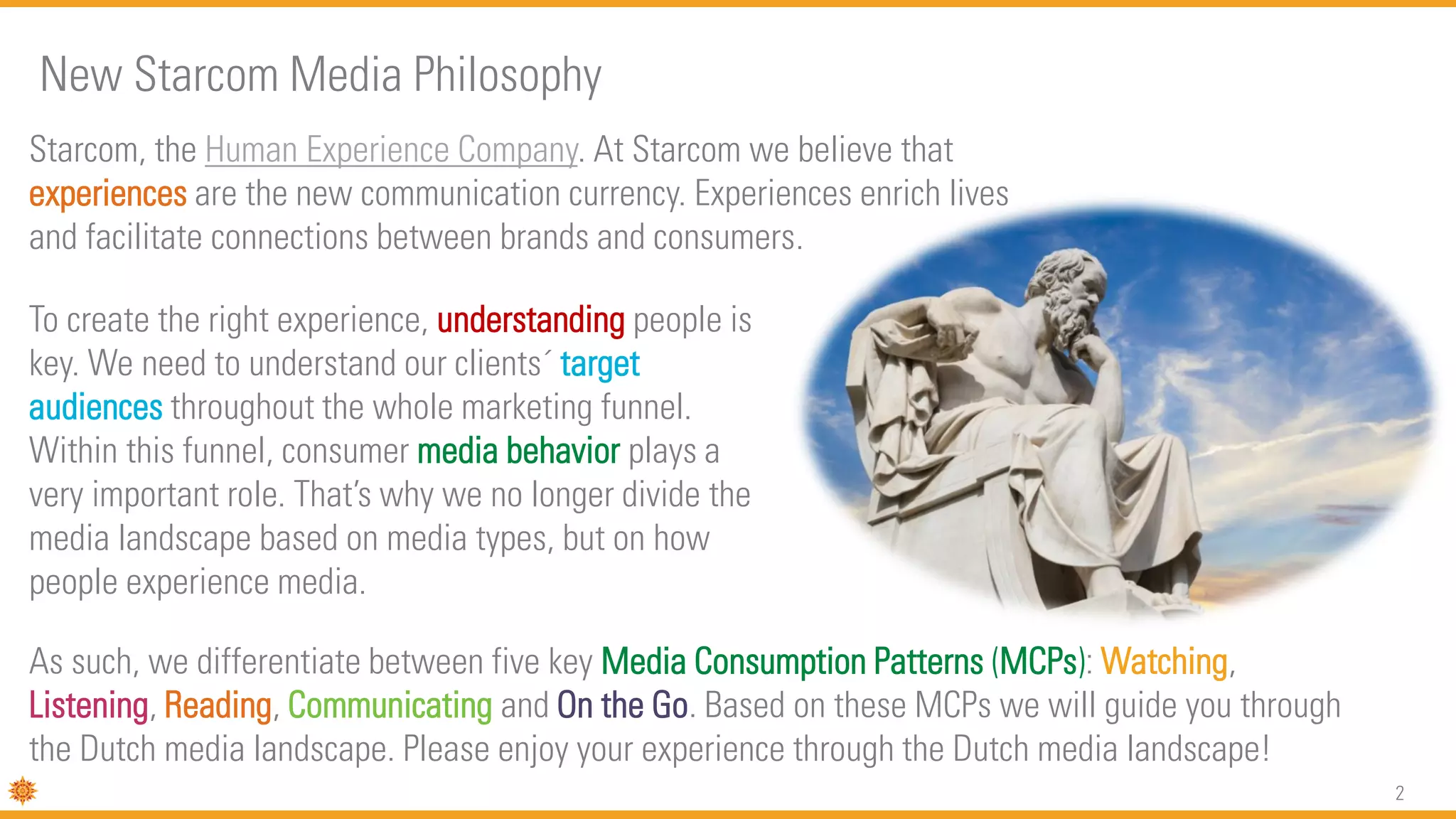 New Starcom Media Philosophy

Starcom, the Human Experience Company. At Starcom we believe that experiences are the new communication currency. Experiences enrich lives and facilitate connections between brands and consumers.

To create the right experience, understanding people is key. We need to understand our clients´ target audiences throughout the whole marketing funnel. Within this funnel, consumer media behavior plays a very important role. That's why we no longer divide the media landscape based on media types, but on how people experience media.

As such, we differentiate between five key Media Consumption Patterns (MCPs): Watching, Listening, Reading, Communicating and On the Go. Based on these MCPs we will guide you through the Dutch media landscape. Please enjoy your experience through the Dutch media landscape!

2